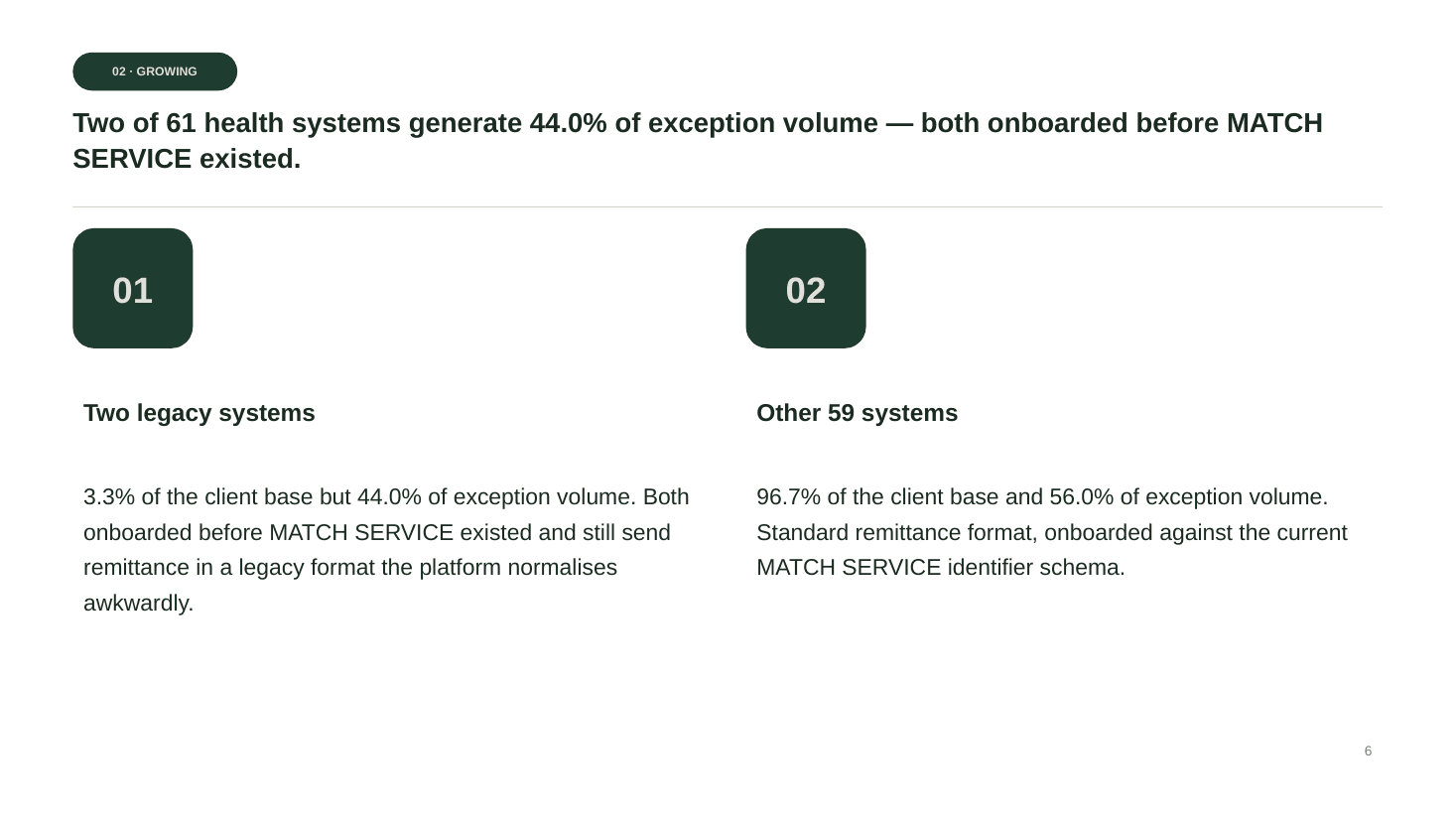 02 · GROWING

Two of 61 health systems generate 44.0% of exception volume — both onboarded before MATCH SERVICE existed.

01

Two legacy systems

3.3% of the client base but 44.0% of exception volume. Both onboarded before MATCH SERVICE existed and still send remittance in a legacy format the platform normalises awkwardly.

02

Other 59 systems

96.7% of the client base and 56.0% of exception volume. Standard remittance format, onboarded against the current MATCH SERVICE identifier schema.

6